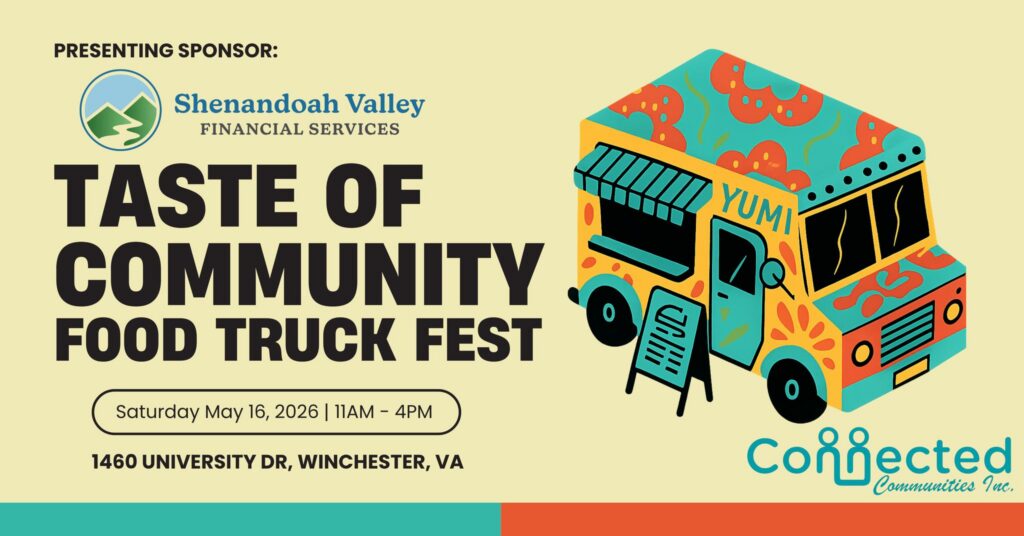 PRESENTING SPONSOR:

Shenandoah Valley
FINANCIAL SERVICES

TASTE OF COMMUNITY FOOD TRUCK FEST

Saturday May 16, 2026 | 11AM - 4PM

1460 UNIVERSITY DR, WINCHESTER, VA

YUMI

Connected
Communities Inc.